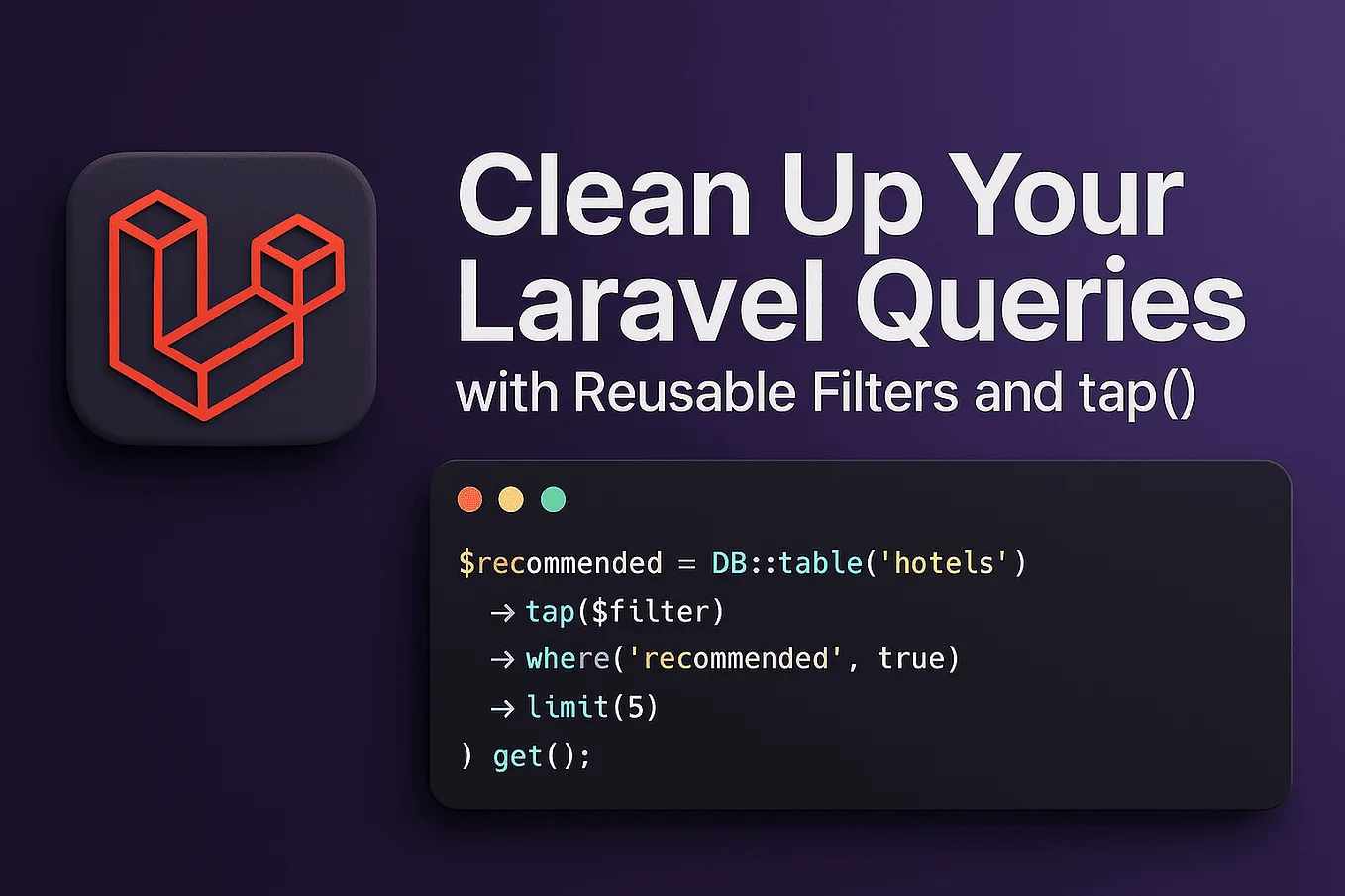 Clean Up Your Laravel Queries
with Reusable Filters and tap()

$recommended = DB::table('hotels')
→ tap($filter)
→ where('recommended', true)
→ limit(5)
) get();